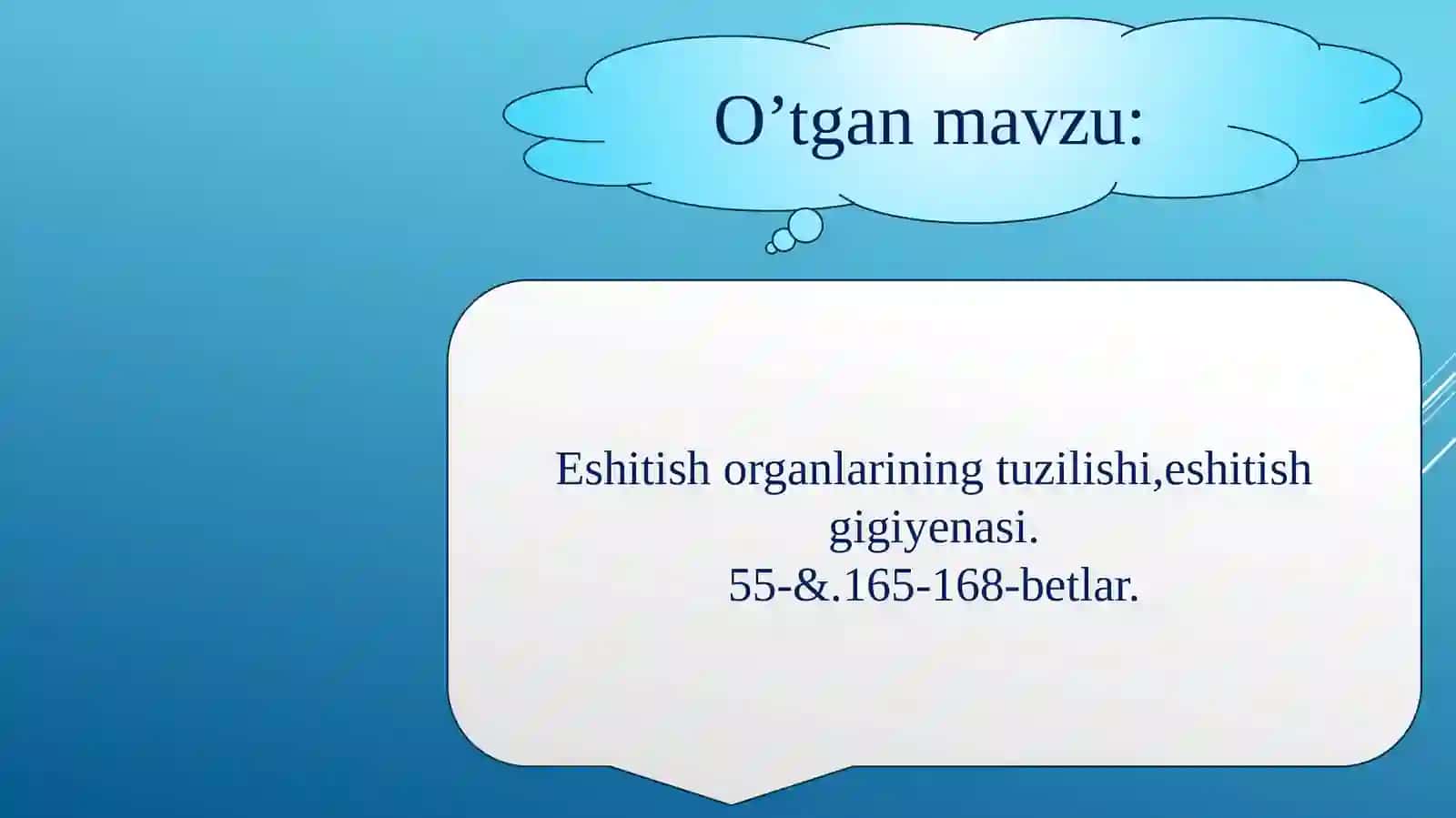 O’tgan mavzu:

Eshitish organlarining tuzilishi,eshitish gigiyenasi.
55-&.165-168-betlar.